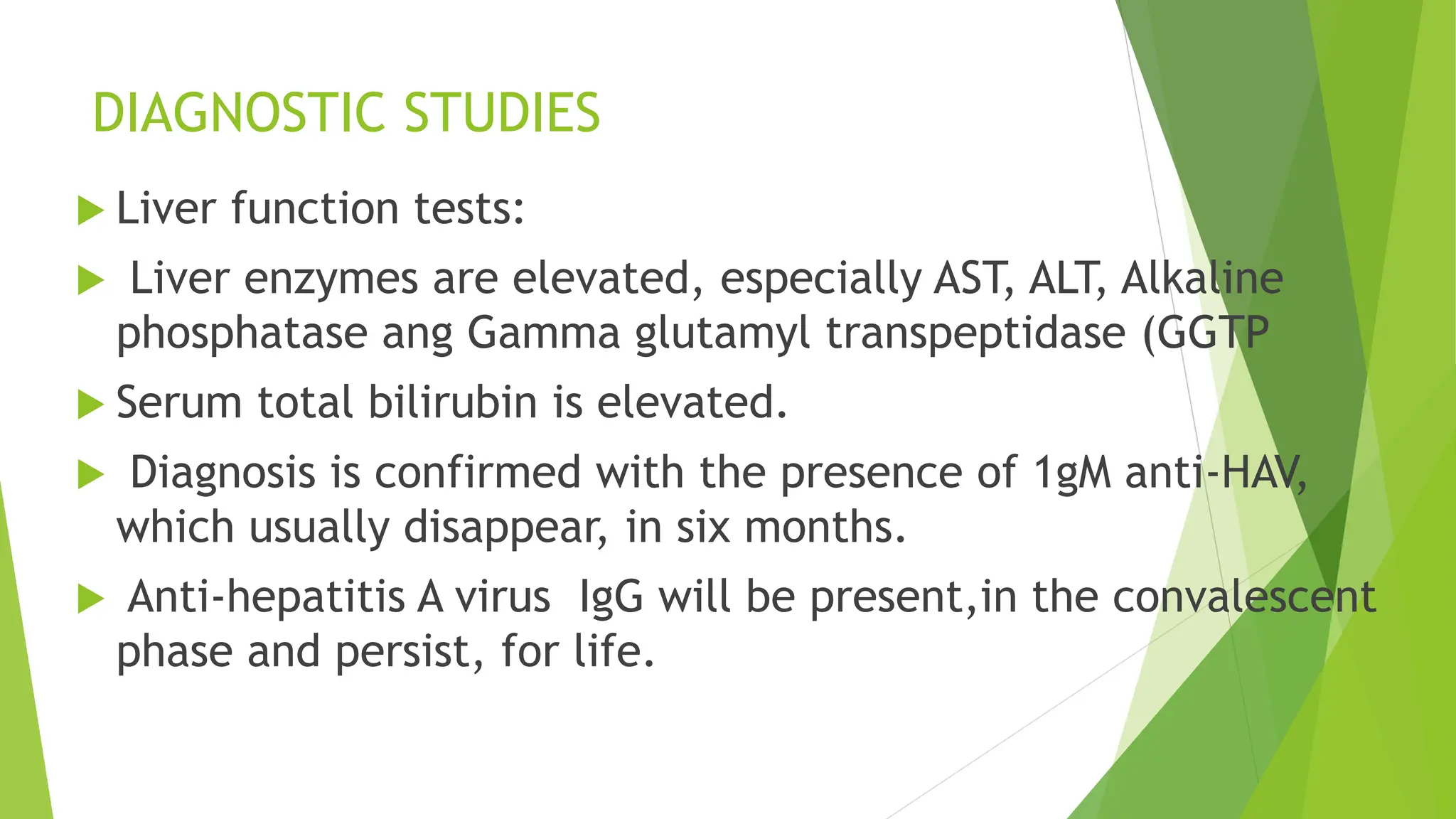 DIAGNOSTIC STUDIES

Liver function tests:

Liver enzymes are elevated, especially AST, ALT, Alkaline phosphatase ang Gamma glutamyl transpeptidase (GGTP

Serum total bilirubin is elevated.

Diagnosis is confirmed with the presence of 1gM anti-HAV, which usually disappear, in six months.

Anti-hepatitis A virus IgG will be present,in the convalescent phase and persist, for life.